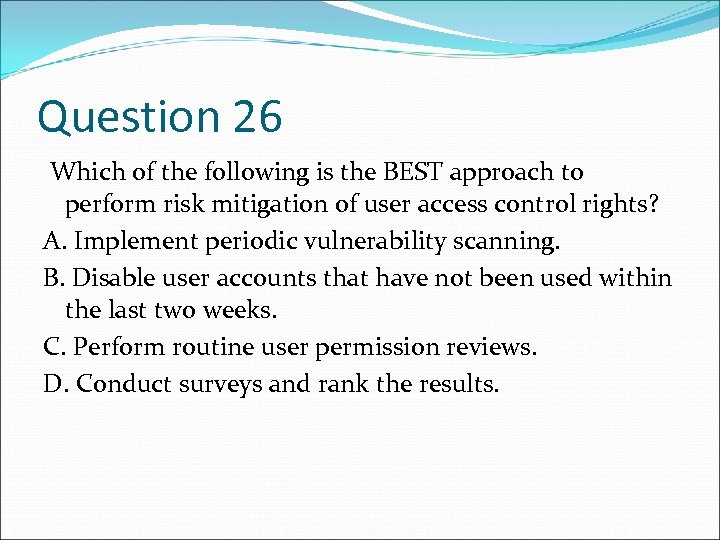 Question 26

Which of the following is the BEST approach to perform risk mitigation of user access control rights?

A. Implement periodic vulnerability scanning.

B. Disable user accounts that have not been used within the last two weeks.

C. Perform routine user permission reviews.

D. Conduct surveys and rank the results.